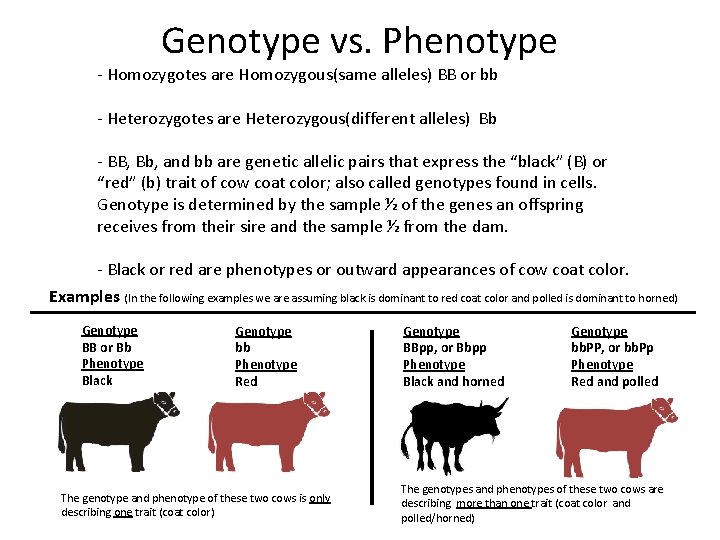 Genotype vs. Phenotype

- Homozygotes are Homozygous(same alleles) BB or bb

- Heterozygotes are Heterozygous(different alleles) Bb

- BB, Bb, and bb are genetic allelic pairs that express the "black" (B) or "red" (b) trait of cow coat color; also called genotypes found in cells. Genotype is determined by the sample ½ of the genes an offspring receives from their sire and the sample ½ from the dam.

- Black or red are phenotypes or outward appearances of cow coat color.

Examples (In the following examples we are assuming black is dominant to red coat color and polled is dominant to horned)

Genotype
BB or Bb
Phenotype
Black

Genotype
bb
Phenotype
Red

The genotype and phenotype of these two cows is only describing one trait (coat color)

Genotype
BBpp, or Bbpp
Phenotype
Black and horned

Genotype
bbPP, or bbPp
Phenotype
Red and polled

The genotypes and phenotypes of these two cows are describing more than one trait (coat color and polled/horned)